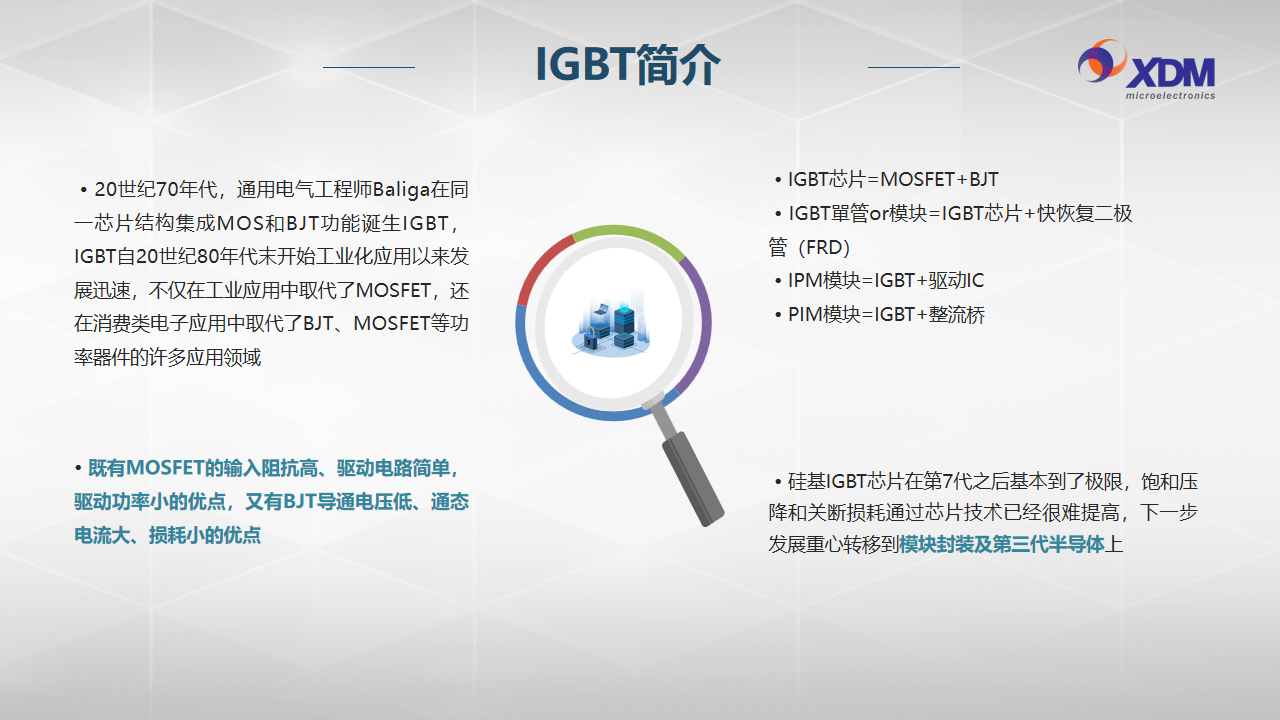 IGBT简介

XDM
microelectronics

• 20世纪70年代，通用电气工程师Baliga在同一芯片结构集成MOS和BJT功能诞生IGBT，IGBT自20世纪80年代末开始工业化应用以来发展迅速，不仅在工业应用中取代了MOSFET，还在消费类电子应用中取代了BJT、MOSFET等功率器件的许多应用领域

• 既有MOSFET的输入阻抗高、驱动电路简单，驱动功率小的优点，又有BJT导通电压低、通态电流大、损耗小的优点

• IGBT芯片=MOSFET+BJT
• IGBT單管or模块=IGBT芯片+快恢复二极管（FRD）
• IPM模块=IGBT+驱动IC
• PIM模块=IGBT+整流桥

• 硅基IGBT芯片在第7代之后基本到了极限，饱和压降和关断损耗通过芯片技术已经很难提高，下一步发展重心转移到模块封装及第三代半导体上